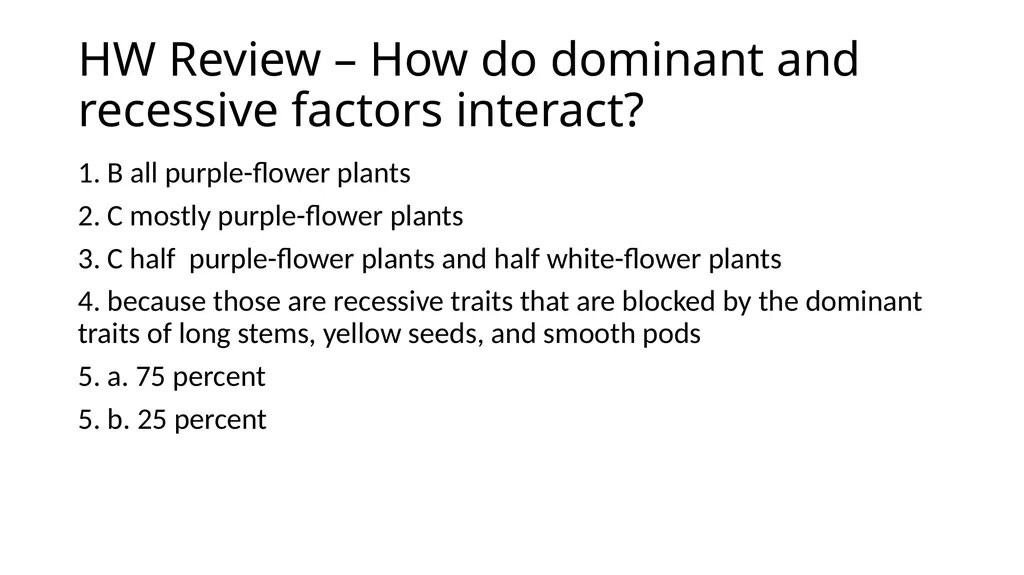 HW Review – How do dominant and recessive factors interact?

1. B all purple-flower plants

2. C mostly purple-flower plants

3. C half purple-flower plants and half white-flower plants

4. because those are recessive traits that are blocked by the dominant traits of long stems, yellow seeds, and smooth pods

5. a. 75 percent

5. b. 25 percent